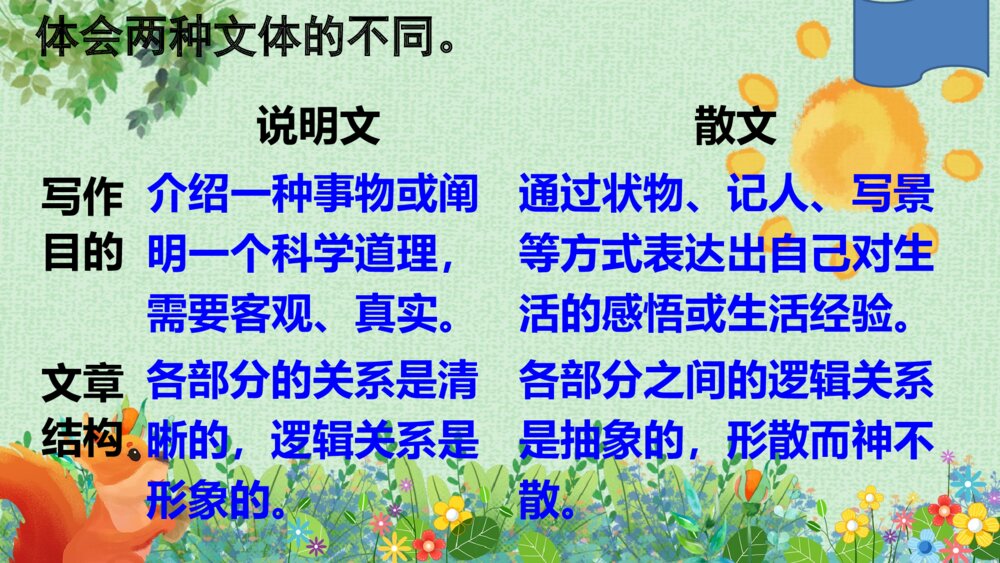 体会两种文体的不同。

| | 说明文 | 散文 |
|---|---|---|
| 写作目的 | 介绍一种事物或阐明一个科学道理，需要客观、真实。 | 通过状物、记人、写景等方式表达出自己对生活的感悟或生活经验。 |
| 文章结构 | 各部分的关系是清晰的，逻辑关系是形象的。 | 各部分之间的逻辑关系是抽象的，形散而神不散。 |